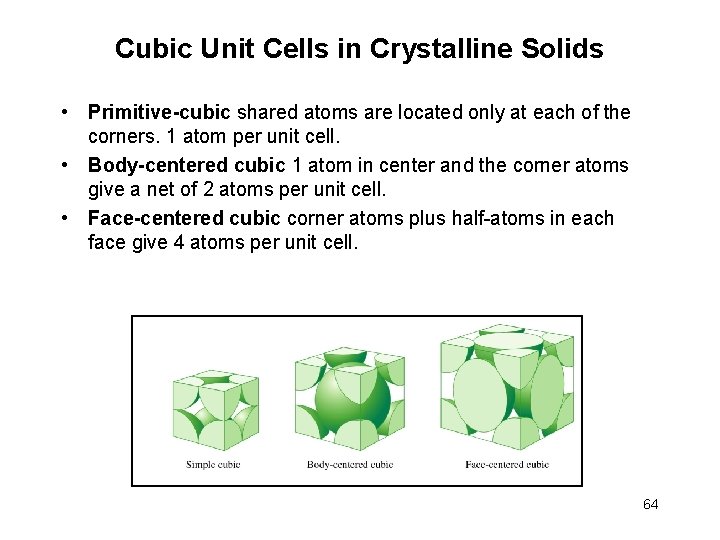 Cubic Unit Cells in Crystalline Solids

• Primitive-cubic shared atoms are located only at each of the corners. 1 atom per unit cell.
• Body-centered cubic 1 atom in center and the corner atoms give a net of 2 atoms per unit cell.
• Face-centered cubic corner atoms plus half-atoms in each face give 4 atoms per unit cell.

Simple cubic
Body-centered cubic
Face-centered cubic

64